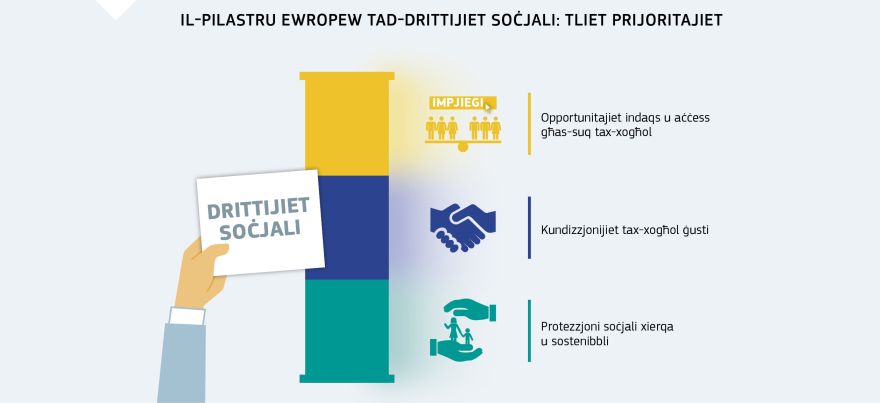 IL-PILASTRU EWROPEW TAD-DRITTIJIET SOĊJALI: TLIET PRIJORITAJIET

DRITTIJIET SOĊJALI

IMPJIEGI

Opportunitajiet indaqs u aċċess għas-suq tax-xogħol

Kundizzjonijiet tax-xogħol ġusti

Protezzjoni soċjali xierqa u sostenibbli